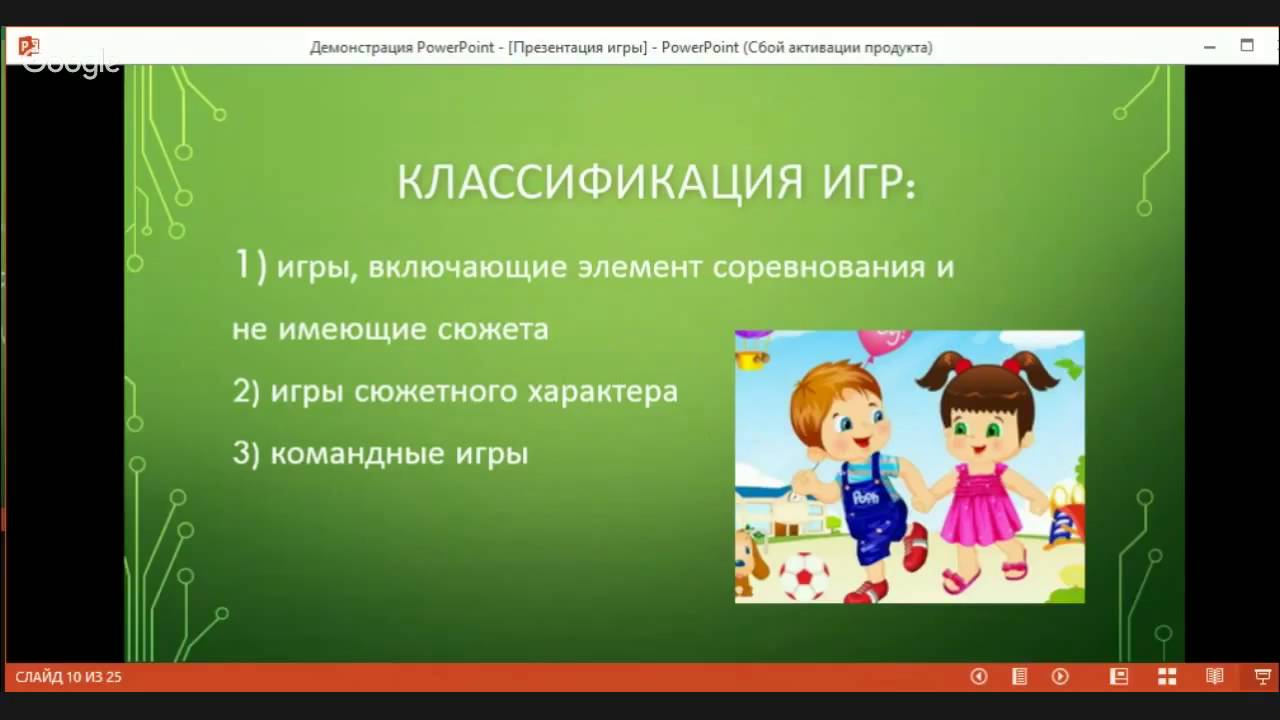 Google

Демонстрация PowerPoint - [Презентация игры] - PowerPoint (Сбой активации продукта)

КЛАССИФИКАЦИЯ ИГР:

1) игры, включающие элемент соревнования и не имеющие сюжета

2) игры сюжетного характера

3) командные игры

СЛАЙД 10 ИЗ 25